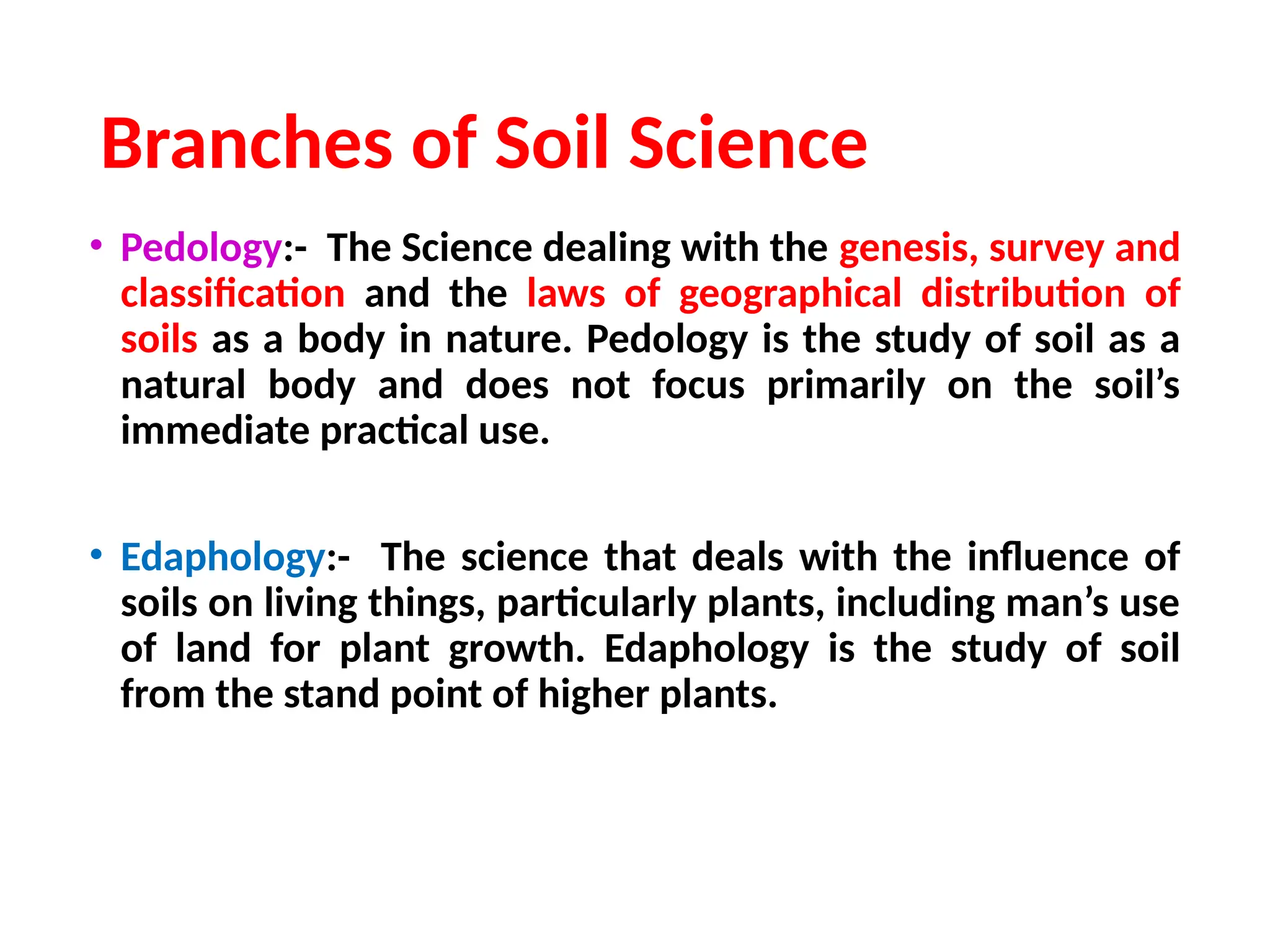 Branches of Soil Science

• Pedology:- The Science dealing with the genesis, survey and classification and the laws of geographical distribution of soils as a body in nature. Pedology is the study of soil as a natural body and does not focus primarily on the soil's immediate practical use.

• Edaphology:- The science that deals with the influence of soils on living things, particularly plants, including man's use of land for plant growth. Edaphology is the study of soil from the stand point of higher plants.